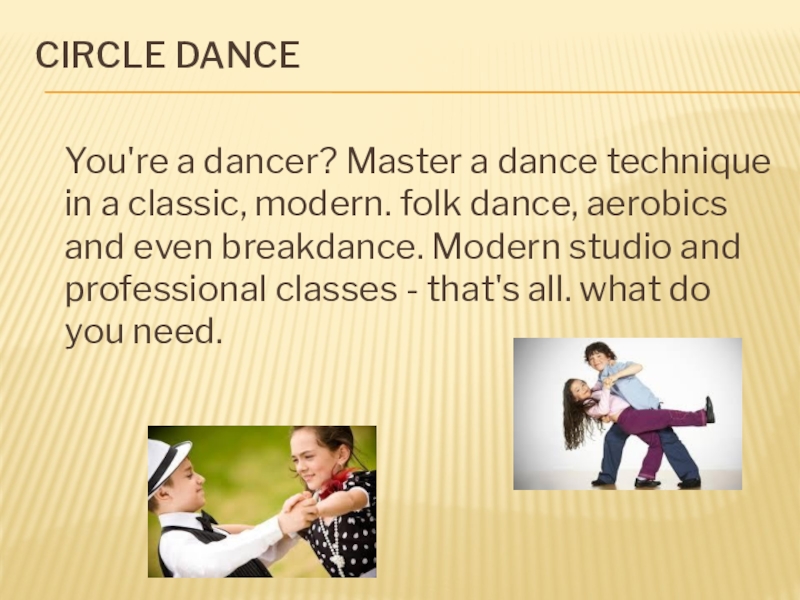 CIRCLE DANCE

You're a dancer? Master a dance technique in a classic, modern. folk dance, aerobics and even breakdance. Modern studio and professional classes - that's all. what do you need.